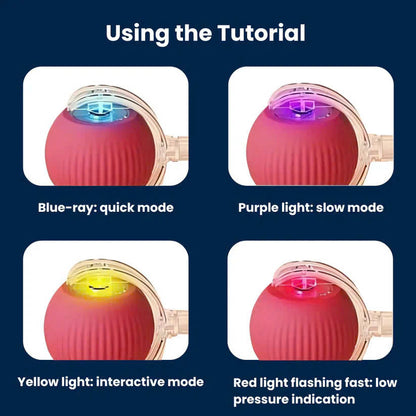 Using the Tutorial

Blue-ray: quick mode

Purple light: slow mode

Yellow light: interactive mode

Red light flashing fast: low pressure indication